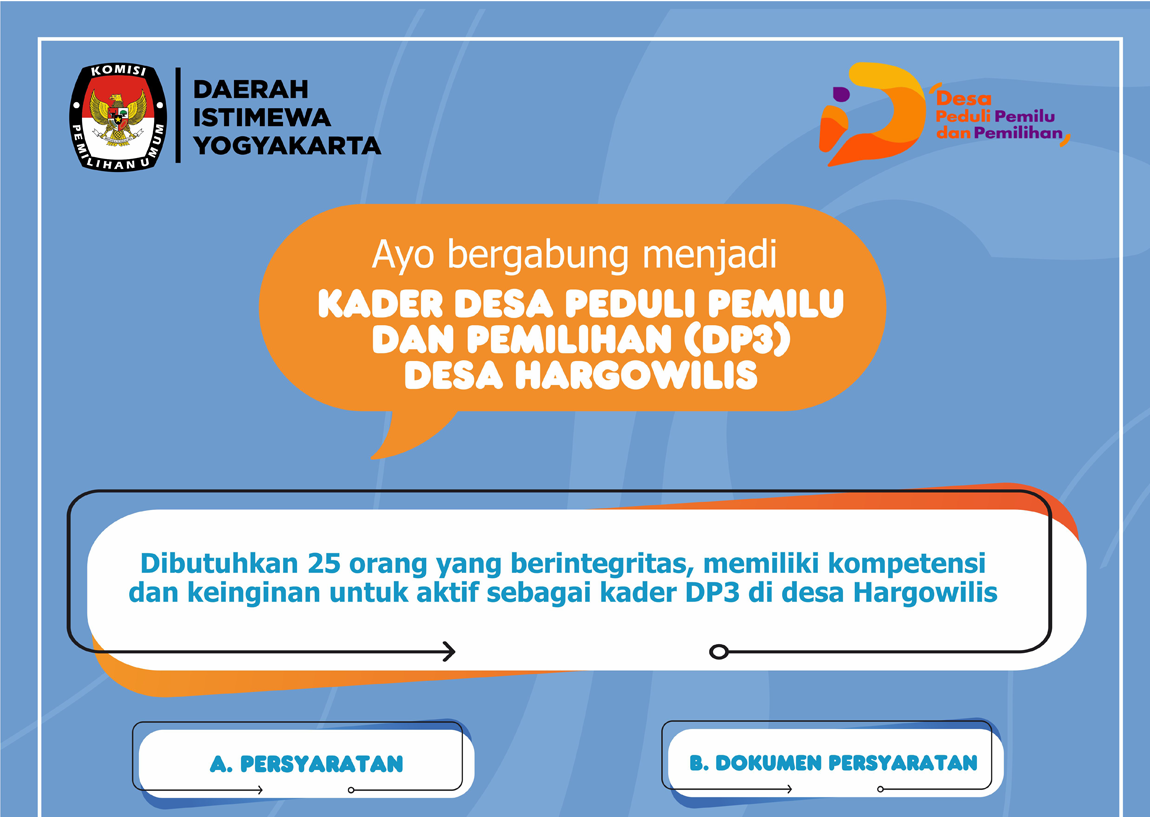 KOMISI PEMILIHAN UMUM

DAERAH ISTIMEWA YOGYAKARTA

Desa Peduli Pemilu dan Pemilihan

Ayo bergabung menjadi

KADER DESA PEDULI PEMILU DAN PEMILIHAN (DP3) DESA HARGOWILIS

Dibutuhkan 25 orang yang berintegritas, memiliki kompetensi dan keinginan untuk aktif sebagai kader DP3 di desa Hargowilis

A. PERSYARATAN

B. DOKUMEN PERSYARATAN